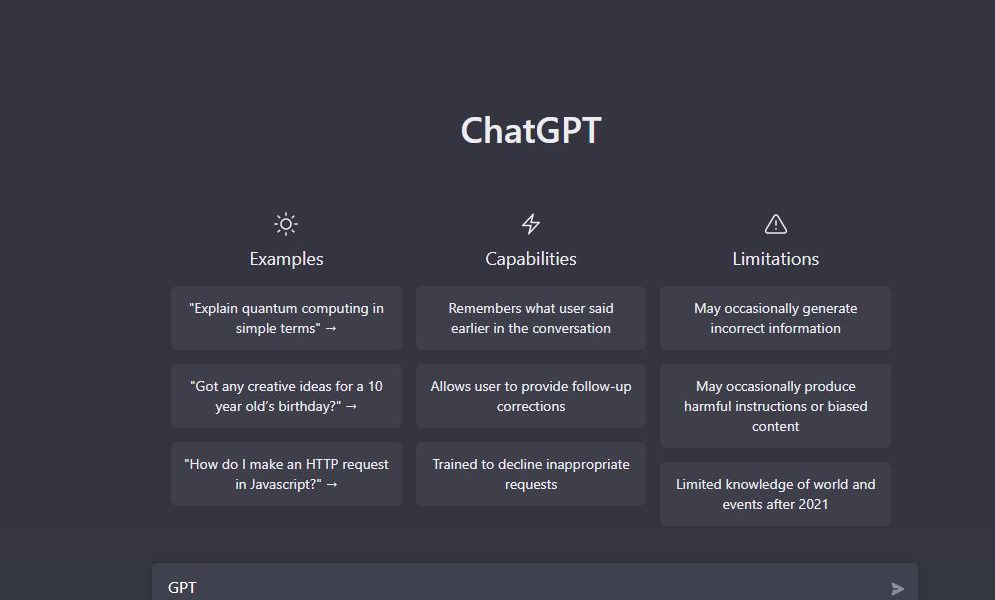 ChatGPT

Examples

"Explain quantum computing in simple terms" →

"Got any creative ideas for a 10 year old's birthday?" →

"How do I make an HTTP request in Javascript?" →

Capabilities

Remembers what user said earlier in the conversation

Allows user to provide follow-up corrections

Trained to decline inappropriate requests

Limitations

May occasionally generate incorrect information

May occasionally produce harmful instructions or biased content

Limited knowledge of world and events after 2021

GPT